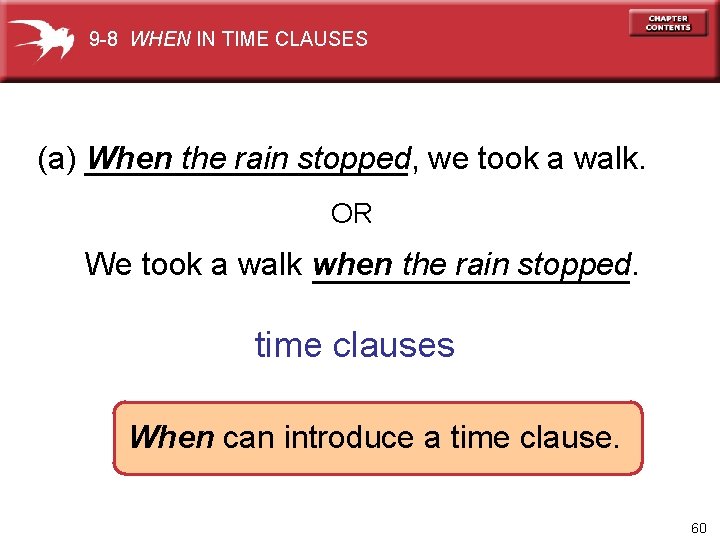 9-8 WHEN IN TIME CLAUSES

CHAPTER CONTENTS

(a) When the rain stopped, we took a walk.

OR

We took a walk when the rain stopped.

time clauses

When can introduce a time clause.

60